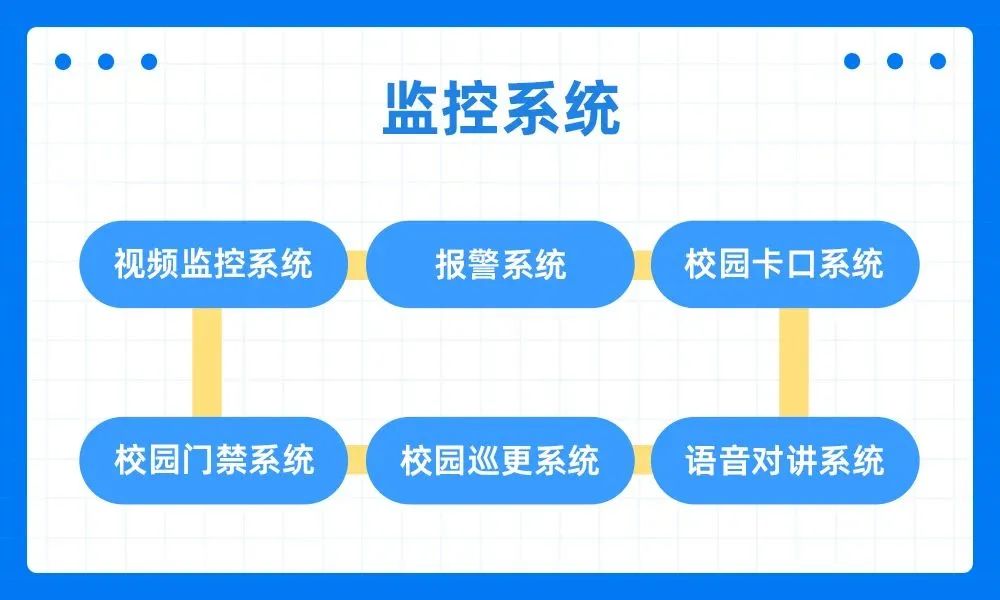 监控系统

视频监控系统
报警系统
校园卡口系统

校园门禁系统
校园巡更系统
语音对讲系统